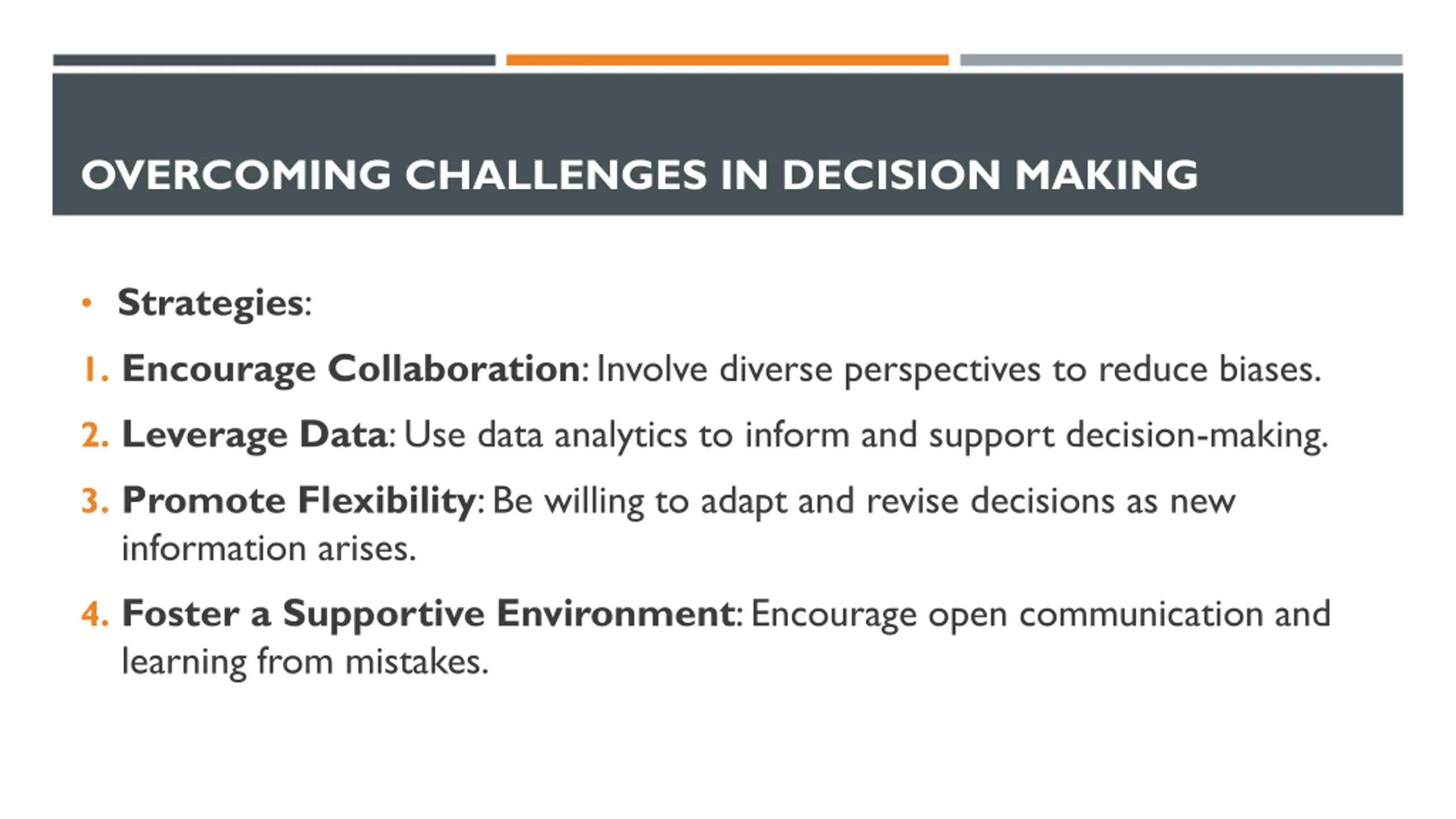 OVERCOMING CHALLENGES IN DECISION MAKING

• Strategies:

1. Encourage Collaboration: Involve diverse perspectives to reduce biases.

2. Leverage Data: Use data analytics to inform and support decision-making.

3. Promote Flexibility: Be willing to adapt and revise decisions as new information arises.

4. Foster a Supportive Environment: Encourage open communication and learning from mistakes.